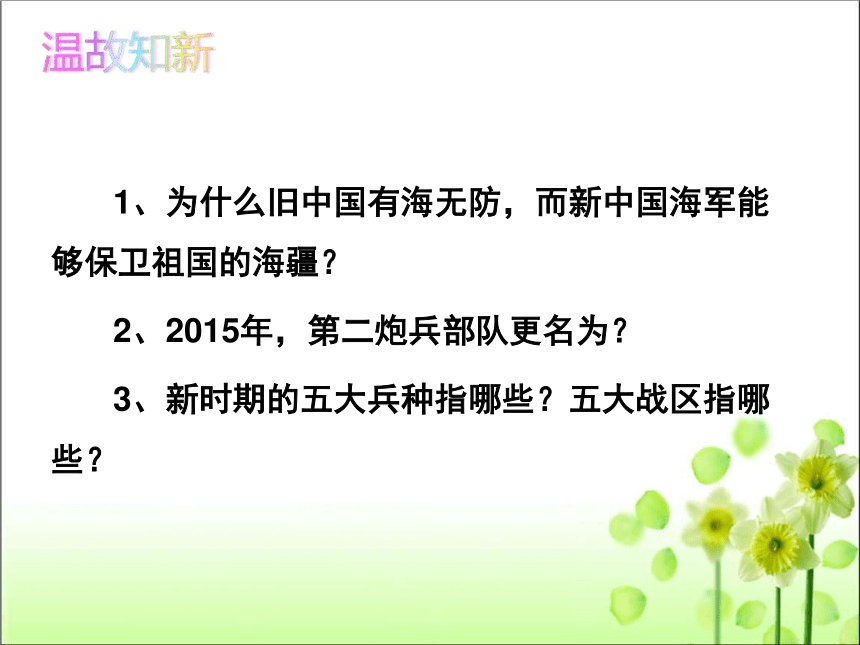 温故知新

1、为什么旧中国有海无防，而新中国海军能够保卫祖国的海疆？

2、2015年，第二炮兵部队更名为？

3、新时期的五大兵种指哪些？五大战区指哪些？